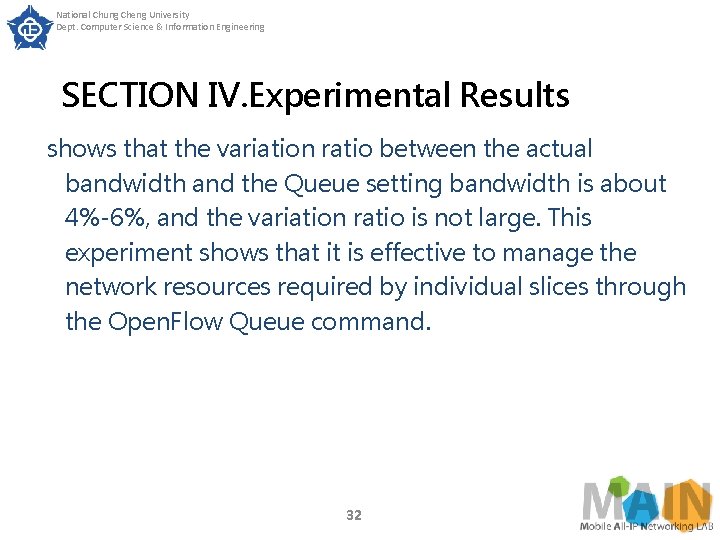 National Chung Cheng University
Dept. Computer Science & Information Engineering

SECTION IV.Experimental Results

shows that the variation ratio between the actual bandwidth and the Queue setting bandwidth is about 4%-6%, and the variation ratio is not large. This experiment shows that it is effective to manage the network resources required by individual slices through the OpenFlow Queue command.

32

MAIN
Mobile All-IP Networking LAB